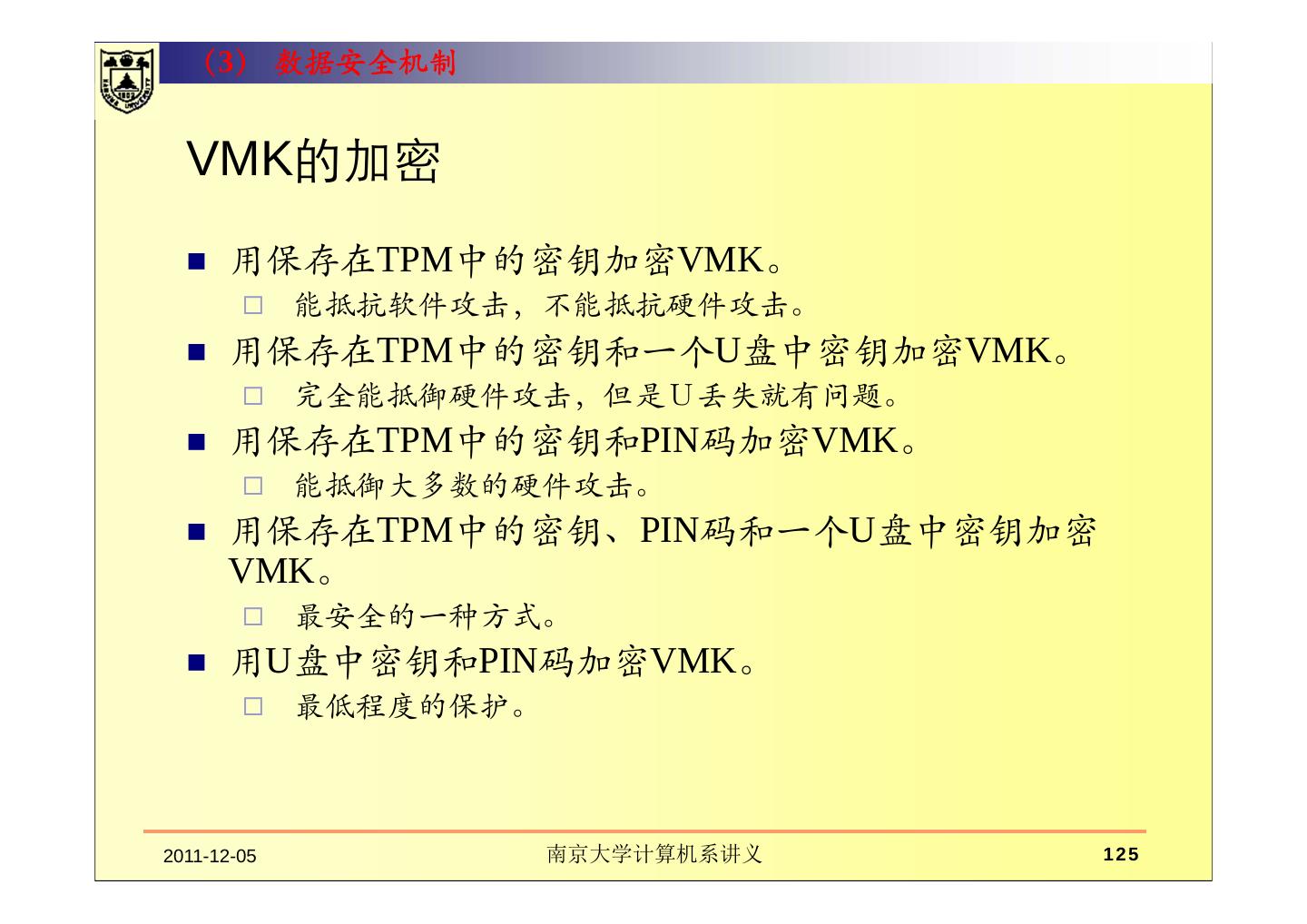 (3) 数据安全机制

VMK的加密

■ 用保存在TPM中的密钥加密VMK。
□ 能抵抗软件攻击，不能抵抗硬件攻击。
■ 用保存在TPM中的密钥和一个U盘中密钥加密VMK。
□ 完全能抵御硬件攻击，但是U丢失就有问题。
■ 用保存在TPM中的密钥和PIN码加密VMK。
□ 能抵御大多数的硬件攻击。
■ 用保存在TPM中的密钥、PIN码和一个U盘中密钥加密VMK。
□ 最安全的一种方式。
■ 用U盘中密钥和PIN码加密VMK。
□ 最低程度的保护。

2011-12-05 南京大学计算机系讲义 125